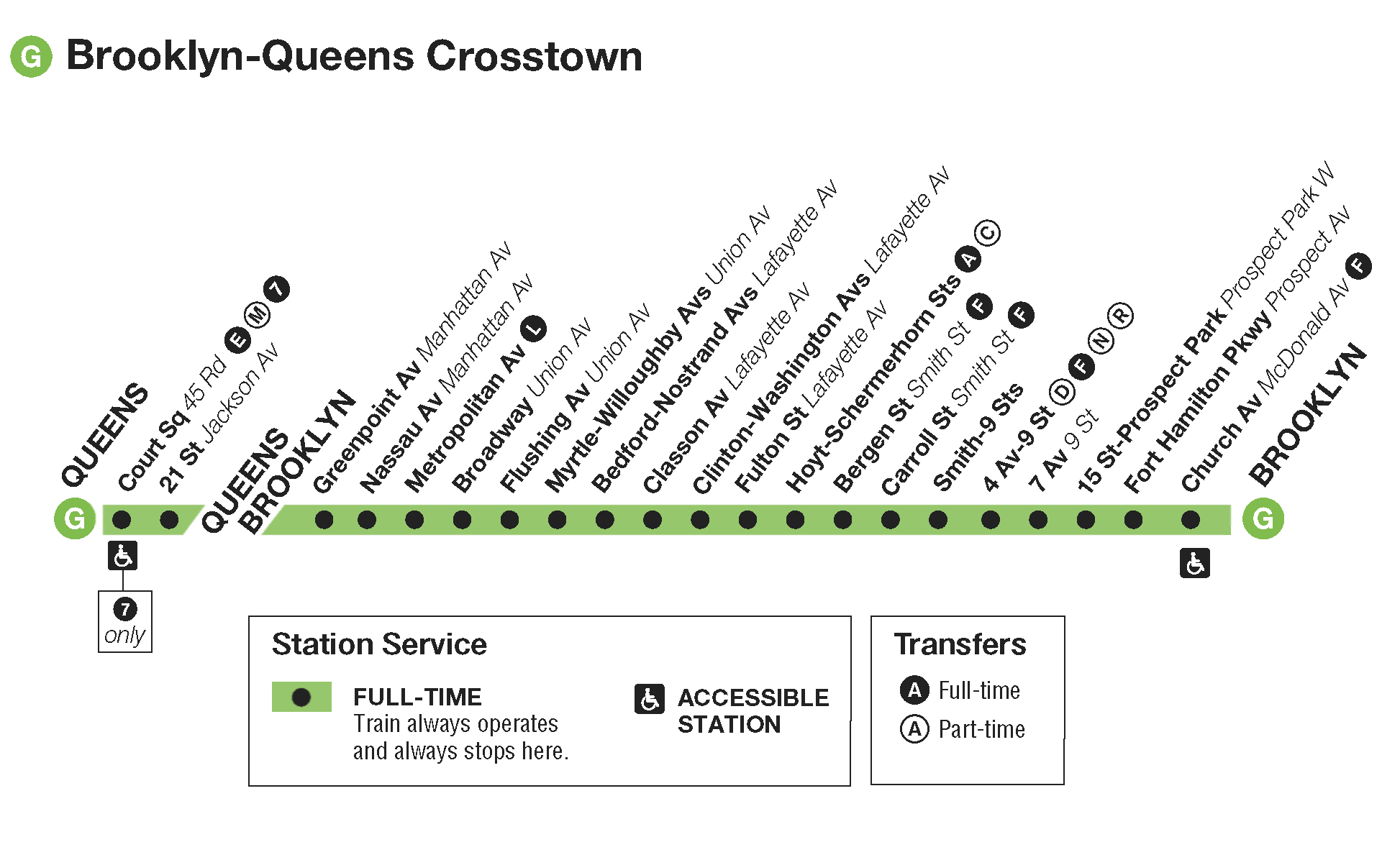 G Brooklyn-Queens Crosstown

QUEENS

Court Sq 45 Rd E M 7

21 St Jackson Av

QUEENS

BROOKLYN

Greenpoint Av Manhattan Av

Nassau Av Manhattan Av

Metropolitan Av L

Broadway Union Av

Flushing Av Union Av

Myrtle-Willoughby Avs Union Av

Bedford-Nostrand Avs Lafayette Av

Classon Av Lafayette Av

Clinton-Washington Avs Lafayette Av

Fulton St Lafayette Av

Hoyt-Schermerhorn Sts A C

Bergen St Smith St F

Carroll St Smith St F

Smith-9 Sts

4 Av-9 St D F N R

7 Av 9 St

15 St-Prospect Park Prospect Park W

Fort Hamilton Pkwy Prospect Av

Church Av McDonald Av F

BROOKLYN

G

G

7 only

Station Service

FULL-TIME
Train always operates and always stops here.

ACCESSIBLE STATION

Transfers

A Full-time

A Part-time